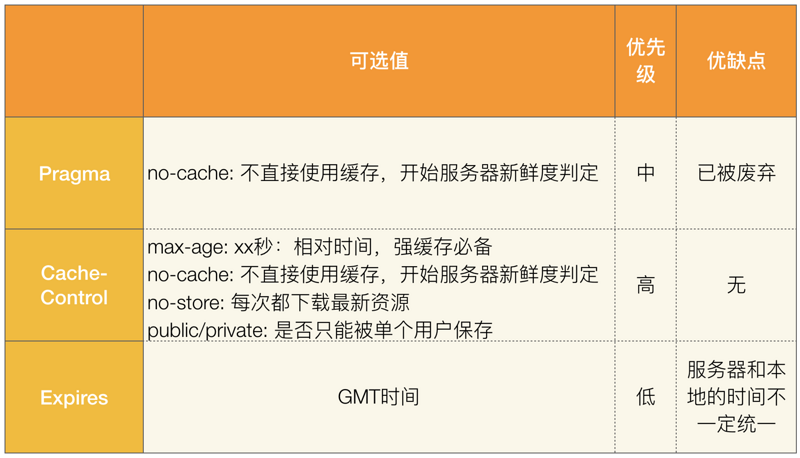 |  | 可选值 | 优先级 | 优缺点 |
|---|---|---|---|
| Pragma | no-cache: 不直接使用缓存，开始服务器新鲜度判定 | 中 | 已被废弃 |
| Cache-Control | max-age: xx秒：相对时间，强缓存必备<br>no-cache: 不直接使用缓存，开始服务器新鲜度判定<br>no-store: 每次都下载最新资源<br>public/private: 是否只能被单个用户保存 | 高 | 无 |
| Expires | GMT时间 | 低 | 服务器和本地的时间不一定统一 |